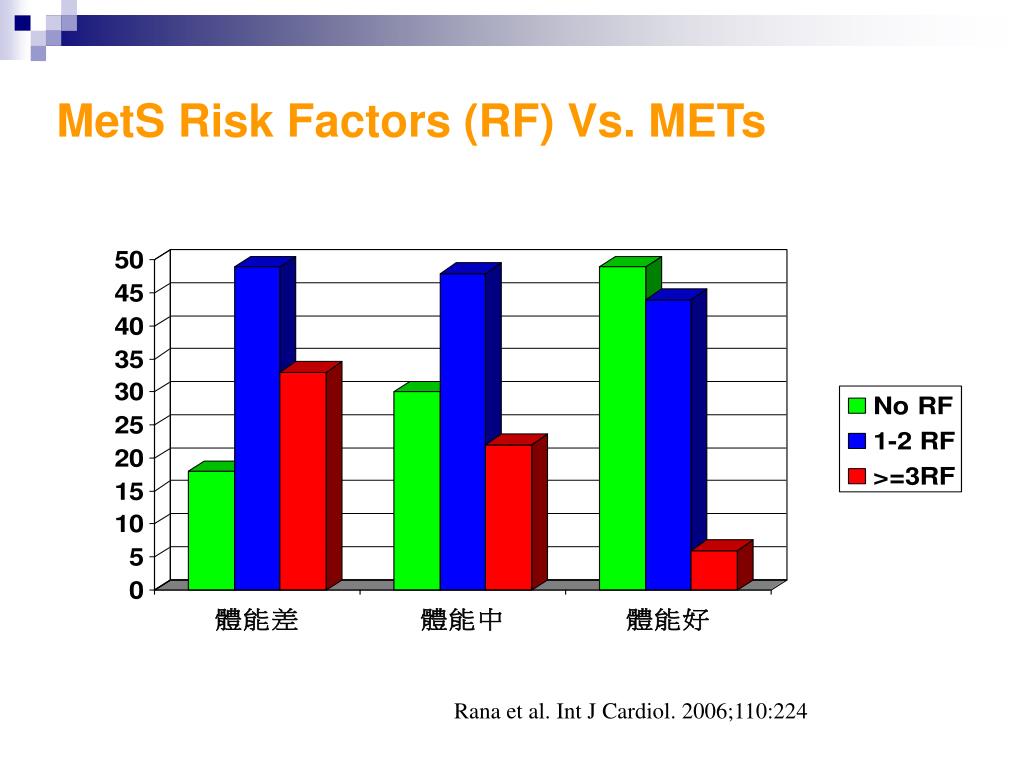 MetS Risk Factors (RF) Vs. METs

50
45
40
35
30
25
20
15
10
5
0

體能差
體能中
體能好

No RF
1-2 RF
>=3RF

Rana et al. Int J Cardiol. 2006;110:224